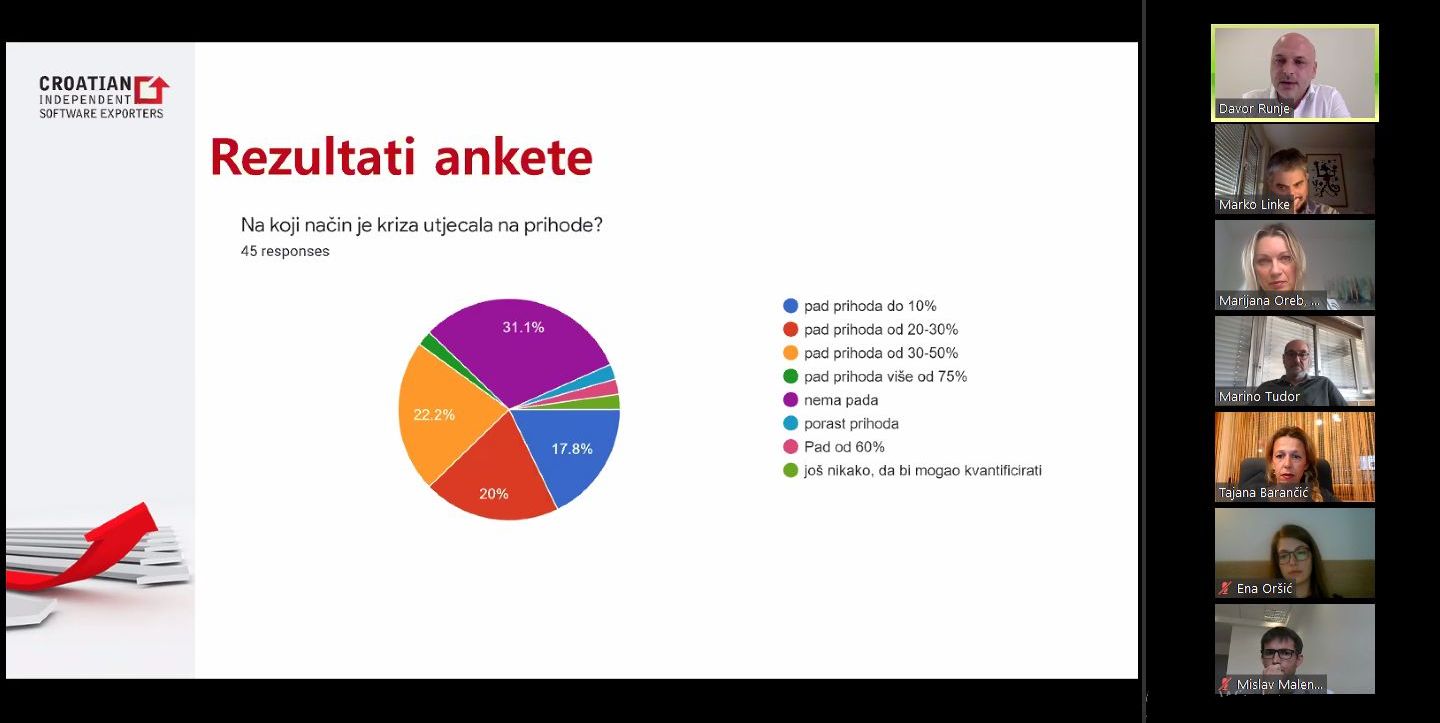 CROATIAN INDEPENDENT SOFTWARE EXPORTERS

Rezultati ankete

Na koji način je kriza utjecala na prihode?
45 responses

31.1%
22.2%
20%
17.8%

pad prihoda do 10%
pad prihoda od 20-30%
pad prihoda od 30-50%
pad prihoda više od 75%
nema pada
porast prihoda
Pad od 60%
još nikako, da bi mogao kvantificirati

Davor Runje
Marko Linke
Marijana Oreb, ...
Marino Tudor
Tajana Barančić
Ena Oršić
Mislav Malen...